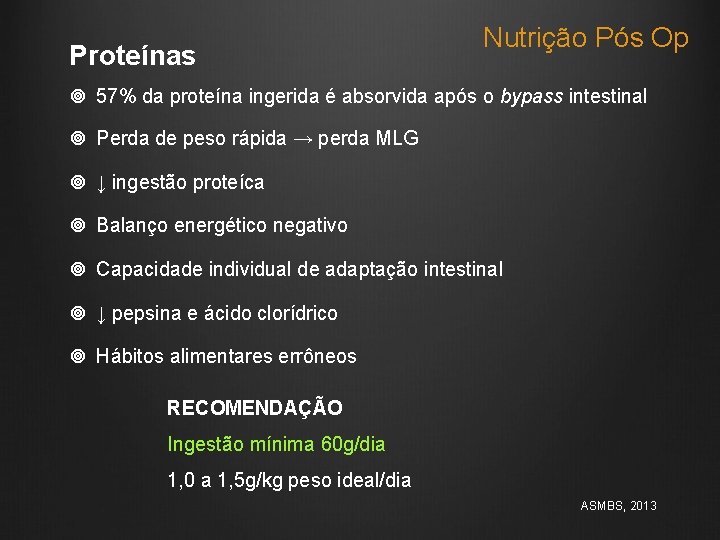 Nutrição Pós Op

Proteínas

57% da proteína ingerida é absorvida após o bypass intestinal

Perda de peso rápida → perda MLG

↓ ingestão proteíca

Balanço energético negativo

Capacidade individual de adaptação intestinal

↓ pepsina e ácido clorídrico

Hábitos alimentares errôneos

RECOMENDAÇÃO

Ingestão mínima 60g/dia

1,0 a 1,5g/kg peso ideal/dia

ASMBS, 2013